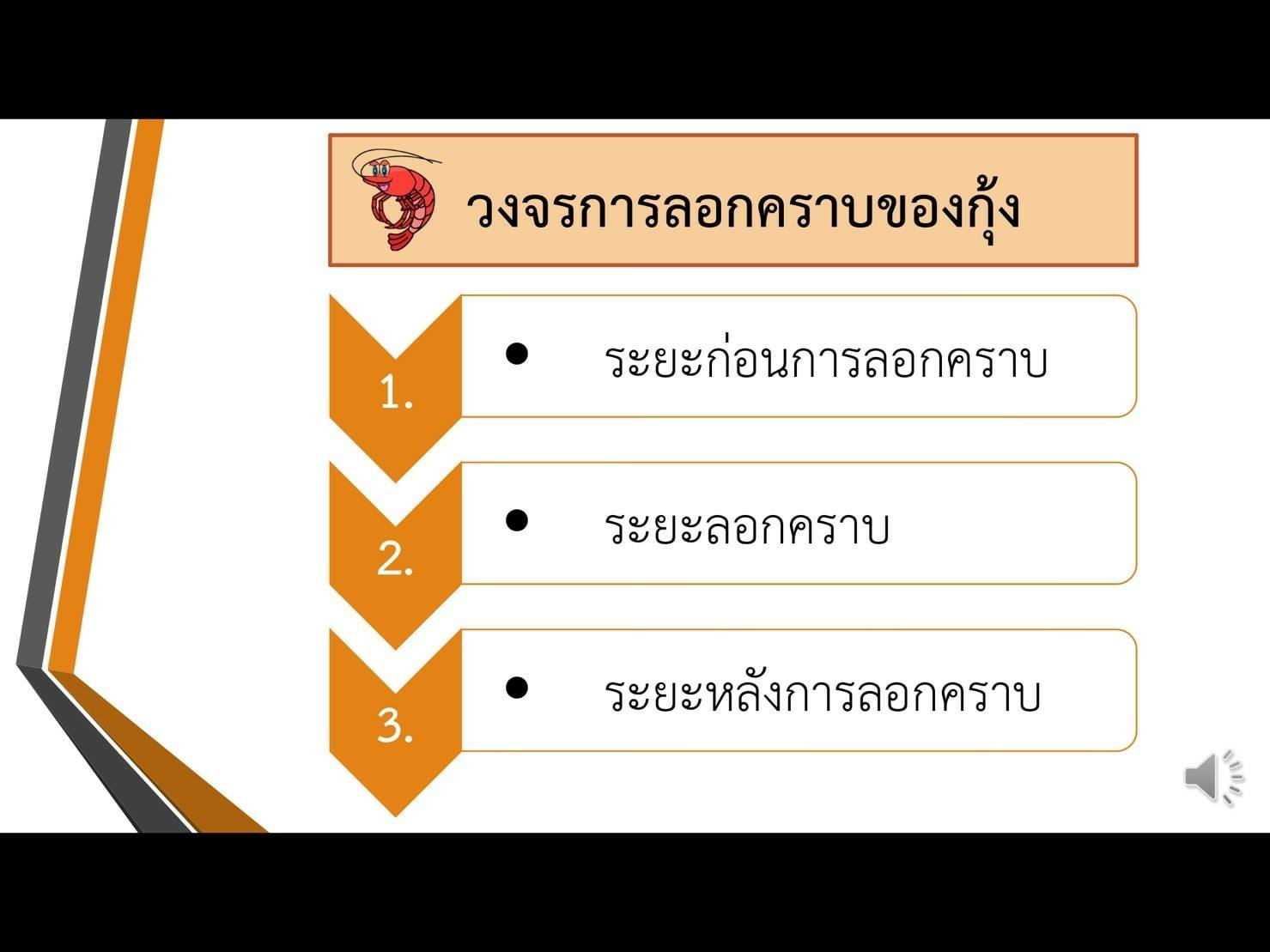 วงจรการลอกคราบของกุ้ง

1. • ระยะก่อนการลอกคราบ

2. • ระยะลอกคราบ

3. • ระยะหลังการลอกคราบ